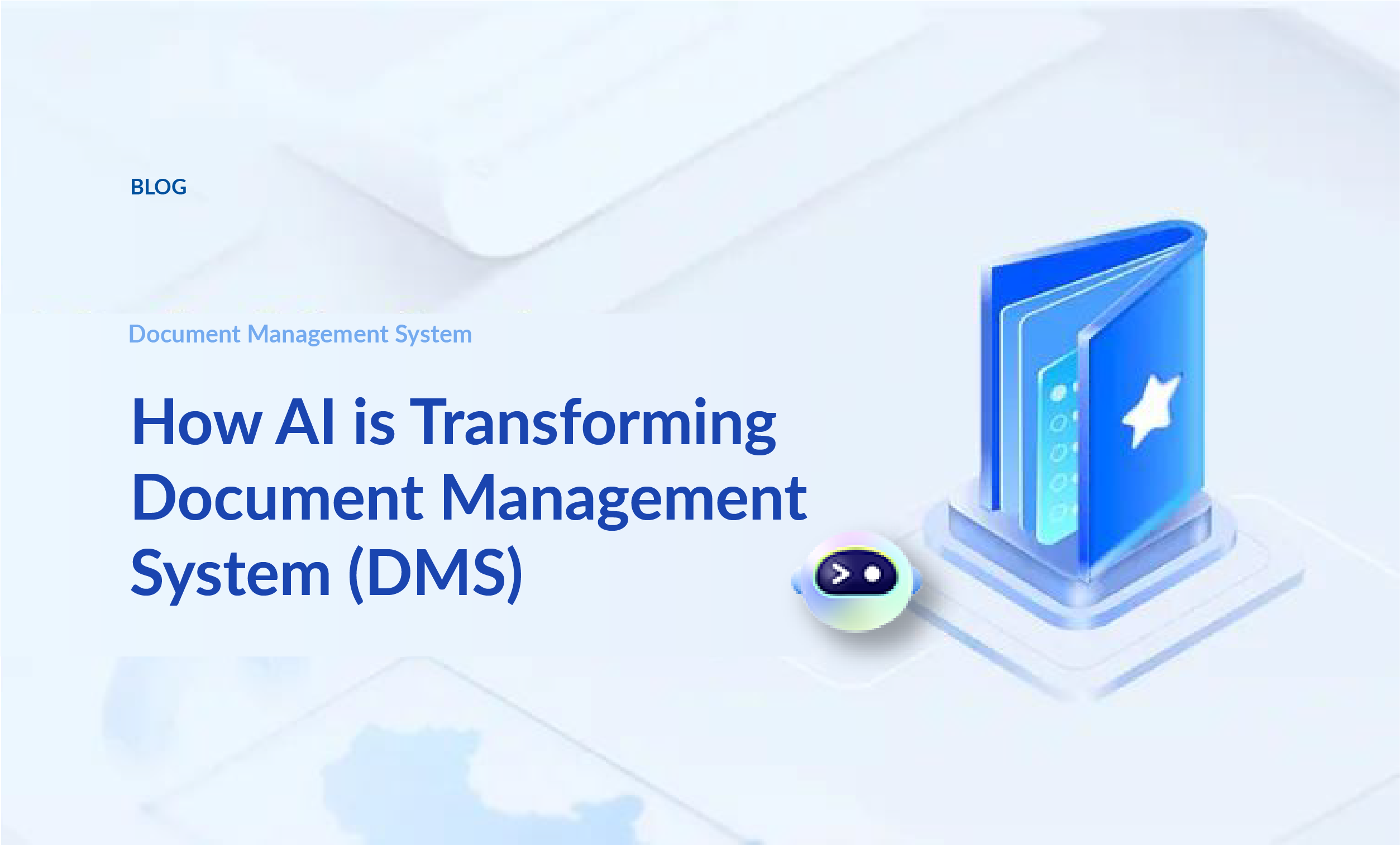 BLOG

Document Management System

How AI is Transforming Document Management System (DMS)